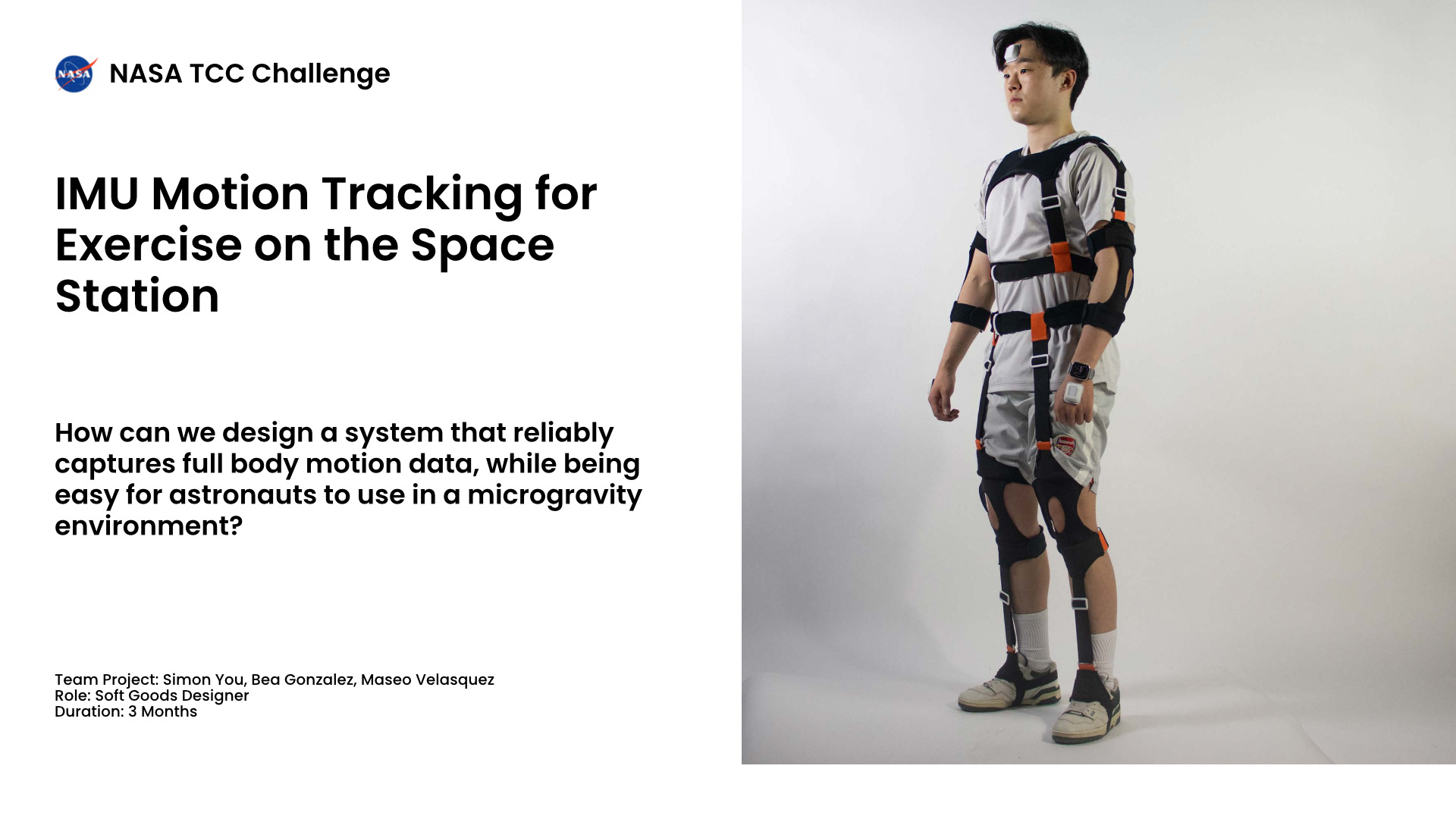 NASA

NASA TCC Challenge

IMU Motion Tracking for Exercise on the Space Station

How can we design a system that reliably captures full body motion data, while being easy for astronauts to use in a microgravity environment?

Team Project: Simon You, Bea Gonzalez, Maseo Velasquez
Role: Soft Goods Designer
Duration: 3 Months